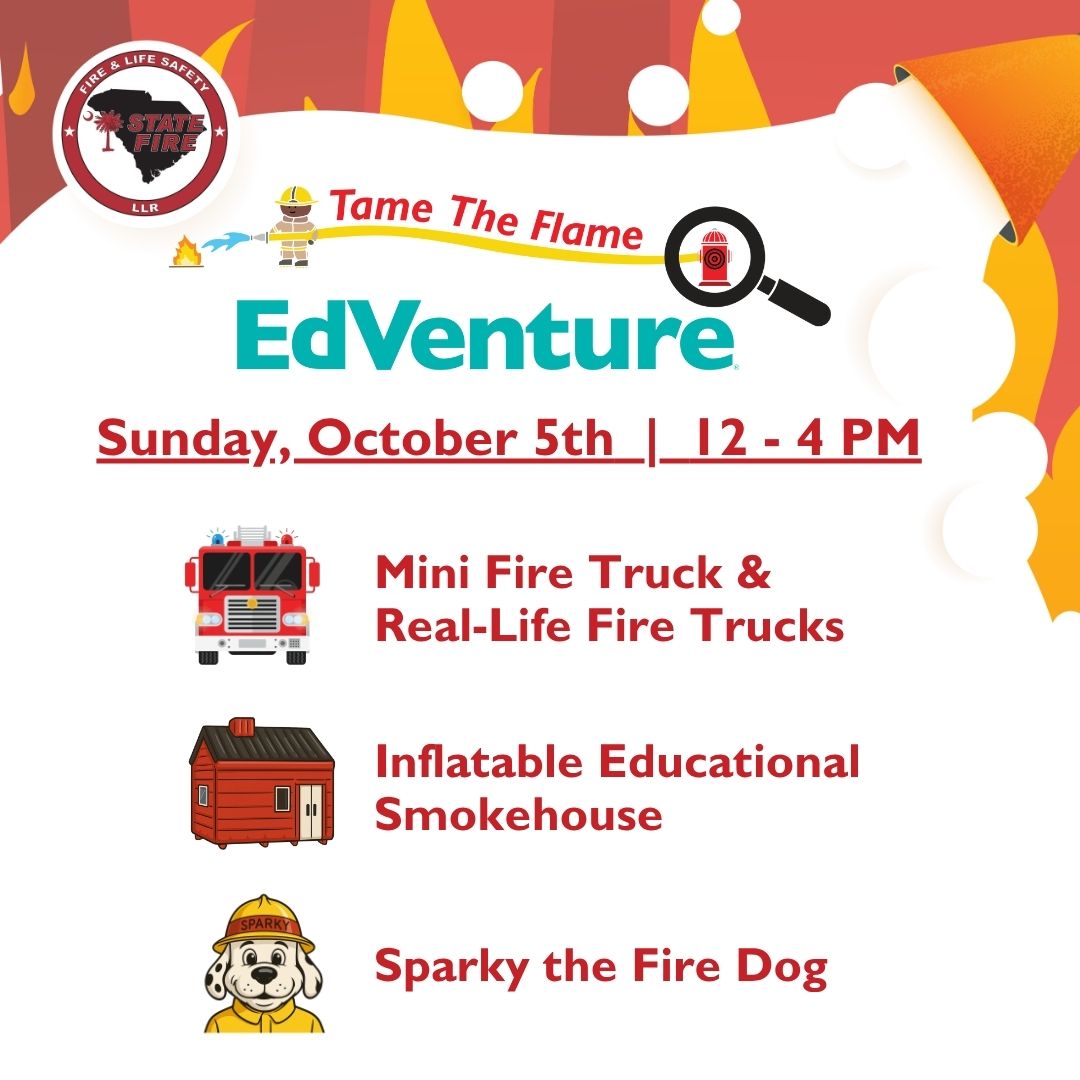 FIRE & LIFE SAFETY
STATE FIRE
LLR

Tame The Flame

EdVenture

Sunday, October 5th | 12 - 4 PM

Mini Fire Truck & Real-Life Fire Trucks

Inflatable Educational Smokehouse

SPARKY

Sparky the Fire Dog